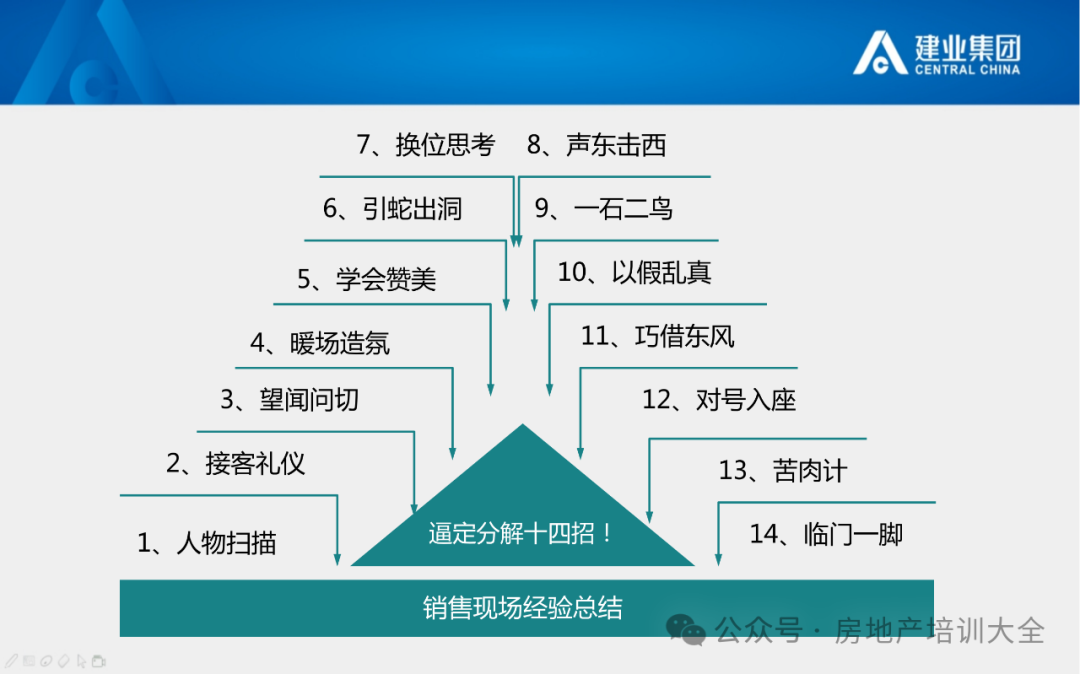 建业集团
CENTRAL CHINA

7、换位思考
8、声东击西
6、引蛇出洞
9、一石二鸟
5、学会赞美
10、以假乱真
4、暖场造氛
11、巧借东风
3、望闻问切
12、对号入座
2、接客礼仪
13、苦肉计
1、人物扫描
14、临门一脚

逼定分解十四招！

销售现场经验总结

公众号 · 房地产培训大全